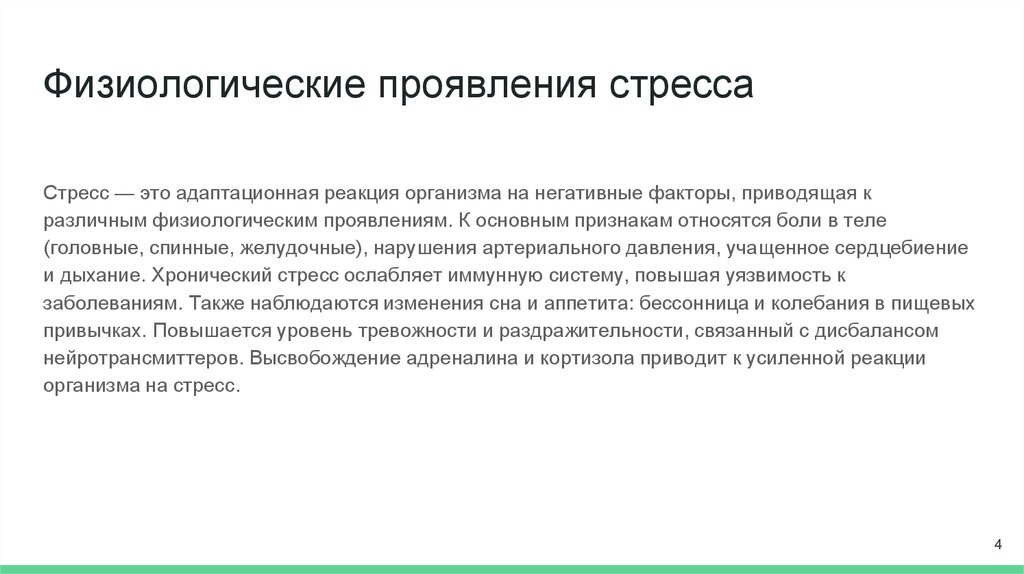 Физиологические проявления стресса

Стресс — это адаптационная реакция организма на негативные факторы, приводящая к различным физиологическим проявлениям. К основным признакам относятся боли в теле (головные, спинные, желудочные), нарушения артериального давления, учащенное сердцебиение и дыхание. Хронический стресс ослабляет иммунную систему, повышая уязвимость к заболеваниям. Также наблюдаются изменения сна и аппетита: бессонница и колебания в пищевых привычках. Повышается уровень тревожности и раздражительности, связанный с дисбалансом нейротрансмиттеров. Высвобождение адреналина и кортизола приводит к усиленной реакции организма на стресс.

4